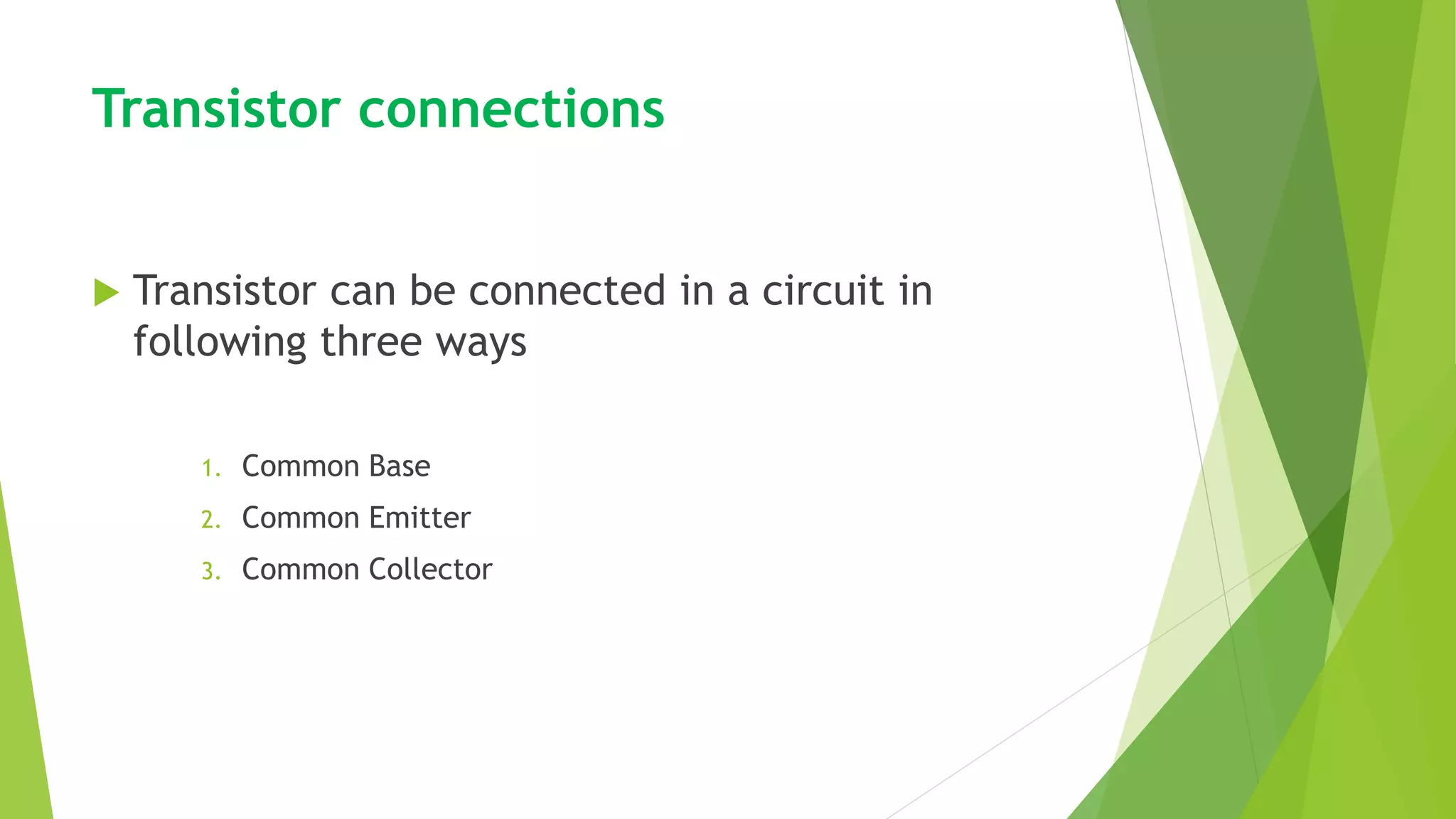 Transistor connections

Transistor can be connected in a circuit in following three ways

1. Common Base
2. Common Emitter
3. Common Collector